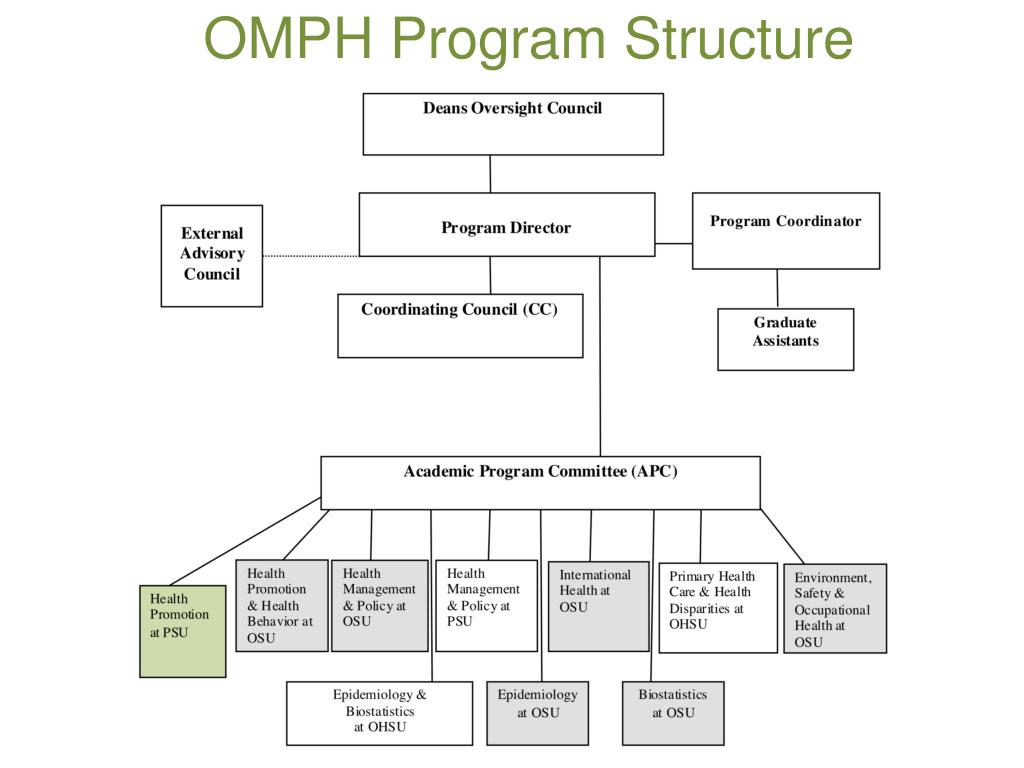 OMPH Program Structure

Deans Oversight Council

External Advisory Council

Program Director

Program Coordinator

Coordinating Council (CC)

Graduate Assistants

Academic Program Committee (APC)

Health Promotion at PSU

Health Promotion & Health Behavior at OSU

Health Management & Policy at OSU

Health Management & Policy at PSU

International Health at OSU

Primary Health Care & Health Disparities at OHSU

Environment, Safety & Occupational Health at OSU

Epidemiology & Biostatistics at OHSU

Epidemiology at OSU

Biostatistics at OSU